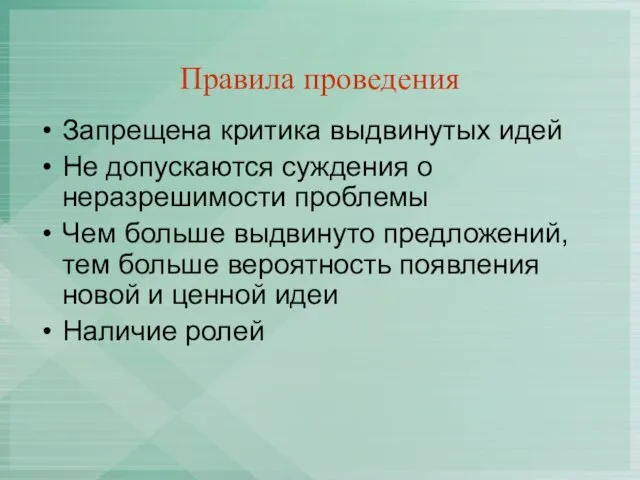 Правила проведения

• Запрещена критика выдвинутых идей
• Не допускаются суждения о неразрешимости проблемы
• Чем больше выдвинуто предложений, тем больше вероятность появления новой и ценной идеи
• Наличие ролей